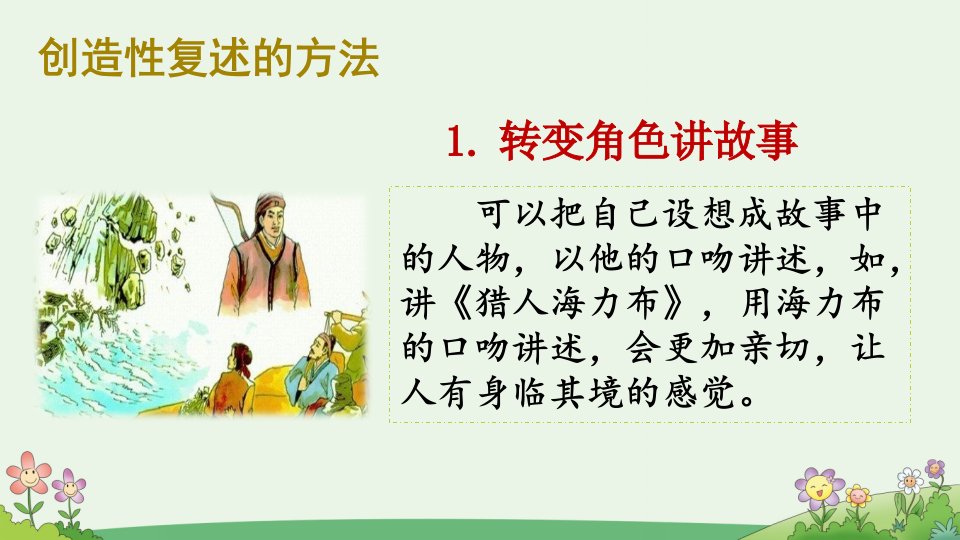 创造性复述的方法

1. 转变角色讲故事

可以把自己设想成故事中的人物，以他的口吻讲述，如，讲《猎人海力布》，用海力布的口吻讲述，会更加亲切，让人有身临其境的感觉。